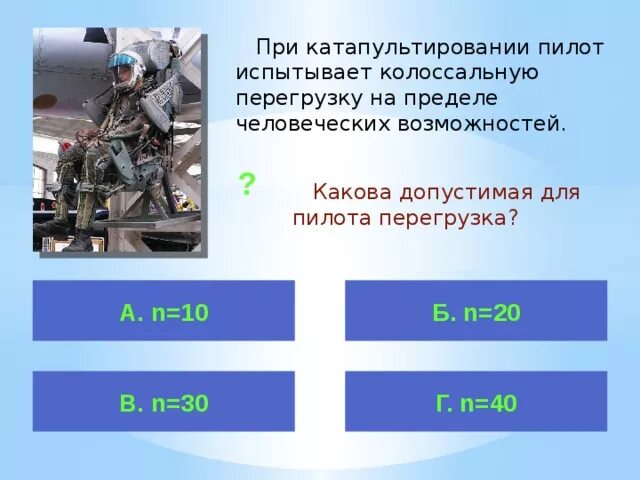 При катапультировании пилот испытывает колоссальную перегрузку на пределе человеческих возможностей.

?

Какова допустимая для пилота перегрузка?

А. n=10

Б. n=20

В. n=30

Г. n=40